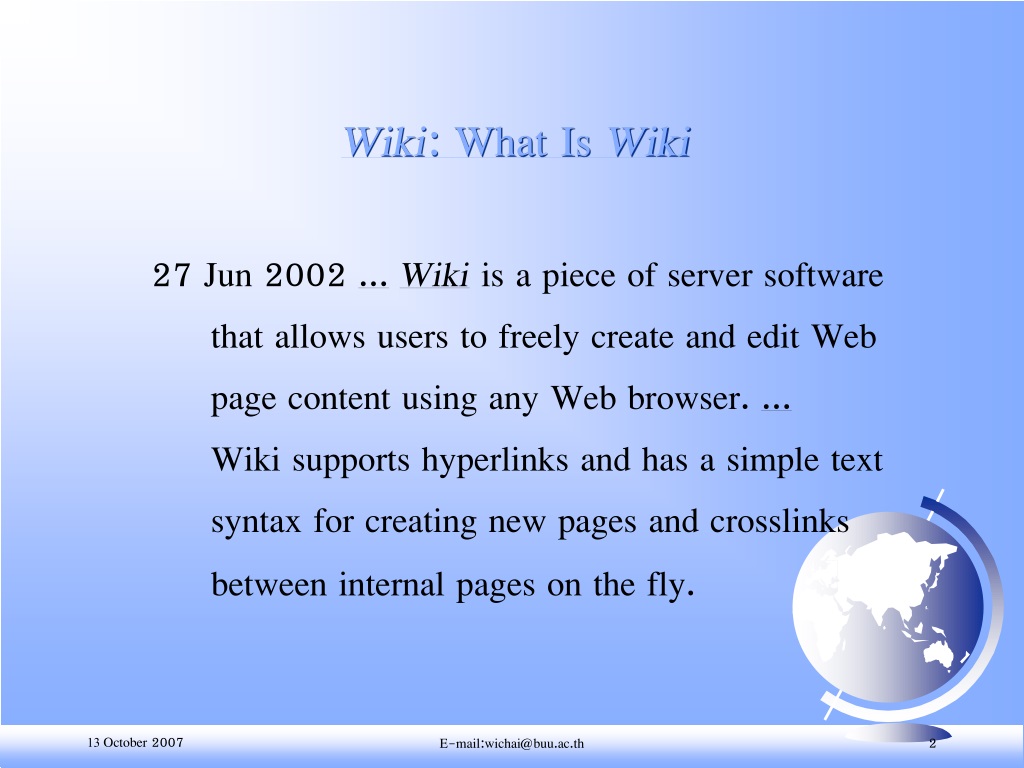 Wiki: What Is Wiki

27 Jun 2002 ... Wiki is a piece of server software that allows users to freely create and edit Web page content using any Web browser. ... Wiki supports hyperlinks and has a simple text syntax for creating new pages and crosslinks between internal pages on the fly.

13 October 2007

E-mail:wichai@buu.ac.th

2